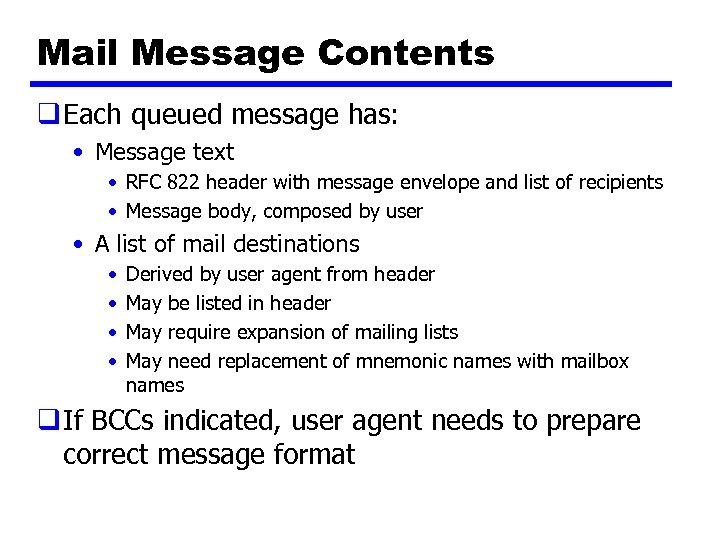 Mail Message Contents

❑ Each queued message has:

• Message text
  • RFC 822 header with message envelope and list of recipients
  • Message body, composed by user
• A list of mail destinations
  • Derived by user agent from header
  • May be listed in header
  • May require expansion of mailing lists
  • May need replacement of mnemonic names with mailbox names

❑ If BCCs indicated, user agent needs to prepare correct message format